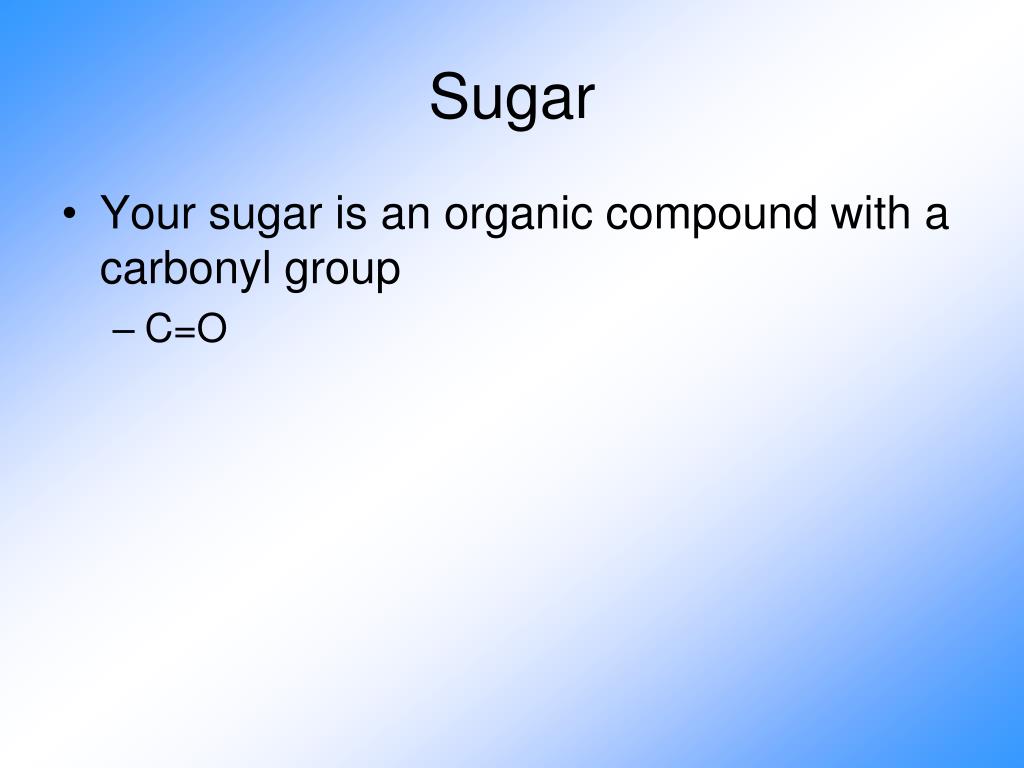 Sugar

• Your sugar is an organic compound with a carbonyl group
  – $C=O$